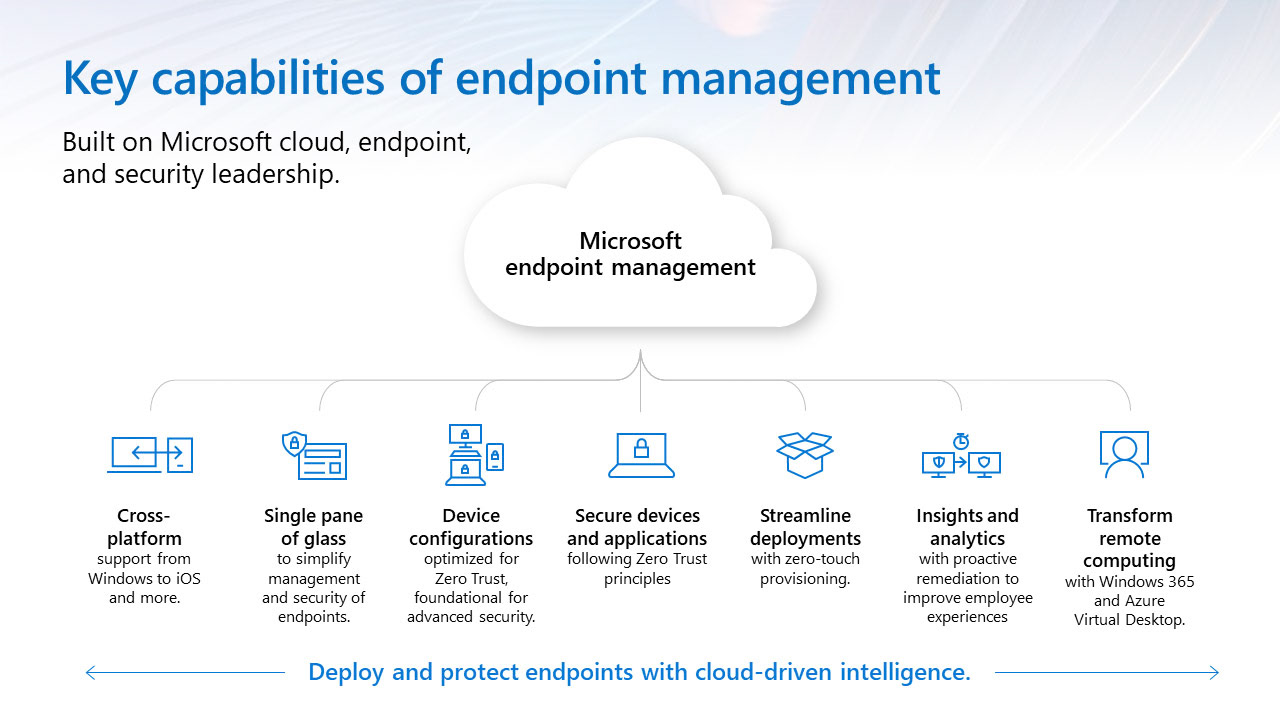 Key capabilities of endpoint management

Built on Microsoft cloud, endpoint, and security leadership.

Microsoft endpoint management

Cross-platform support from Windows to iOS and more.

Single pane of glass to simplify management and security of endpoints.

Device configurations optimized for Zero Trust, foundational for advanced security.

Secure devices and applications following Zero Trust principles

Streamline deployments with zero-touch provisioning.

Insights and analytics with proactive remediation to improve employee experiences

Transform remote computing with Windows 365 and Azure Virtual Desktop.

Deploy and protect endpoints with cloud-driven intelligence.